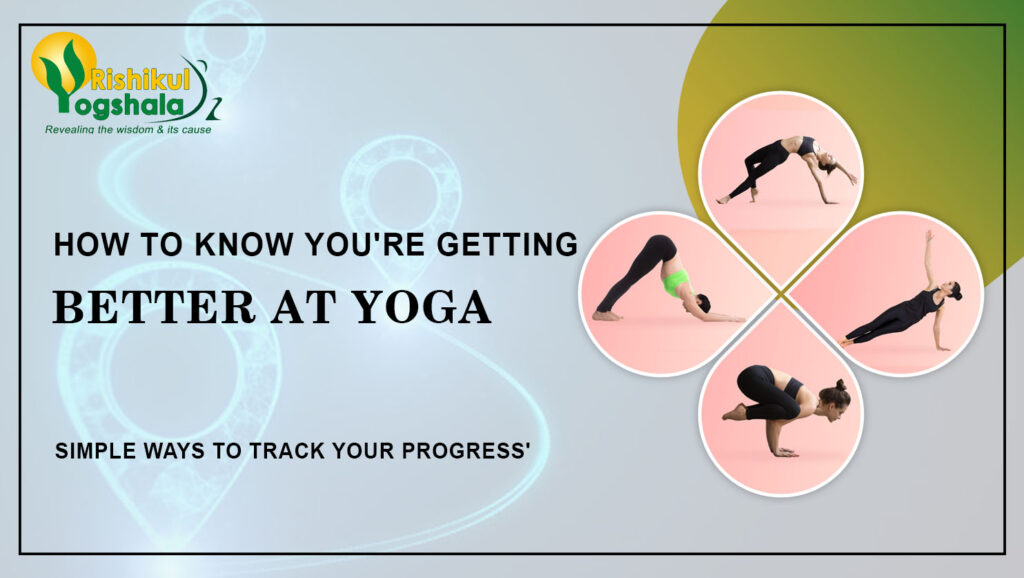 Rishikul Yogshala
Revealing the wisdom & its cause

HOW TO KNOW YOU'RE GETTING
BETTER AT YOGA

SIMPLE WAYS TO TRACK YOUR PROGRESS'